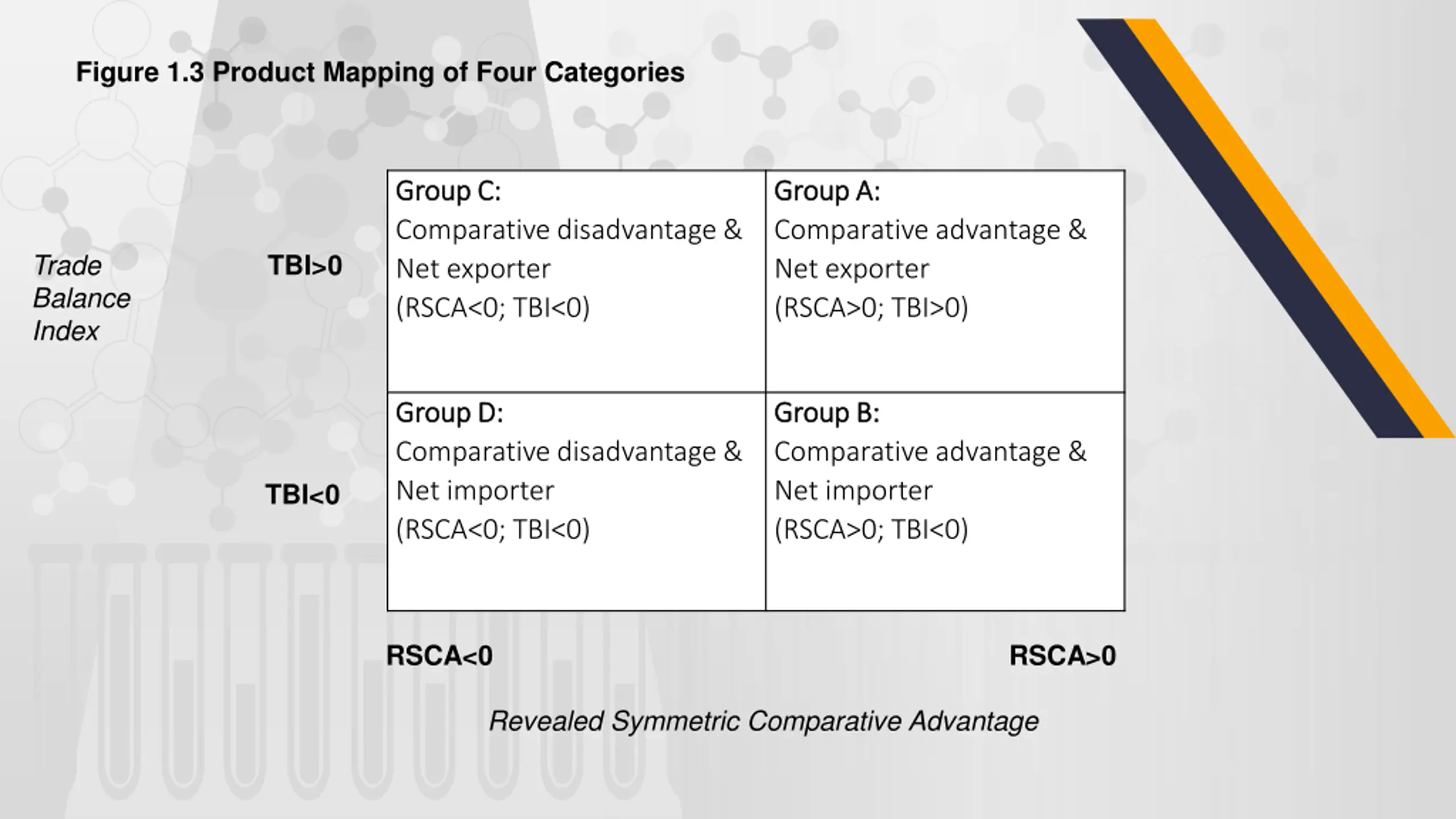 Figure 1.3 Product Mapping of Four Categories

Trade Balance Index

TBI>0

TBI<0

| Group C: Comparative disadvantage & Net exporter (RSCA<0; TBI<0) | Group A: Comparative advantage & Net exporter (RSCA>0; TBI>0) |
|---|---|
| Group D: Comparative disadvantage & Net importer (RSCA<0; TBI<0) | Group B: Comparative advantage & Net importer (RSCA>0; TBI<0) |

RSCA<0

RSCA>0

Revealed Symmetric Comparative Advantage